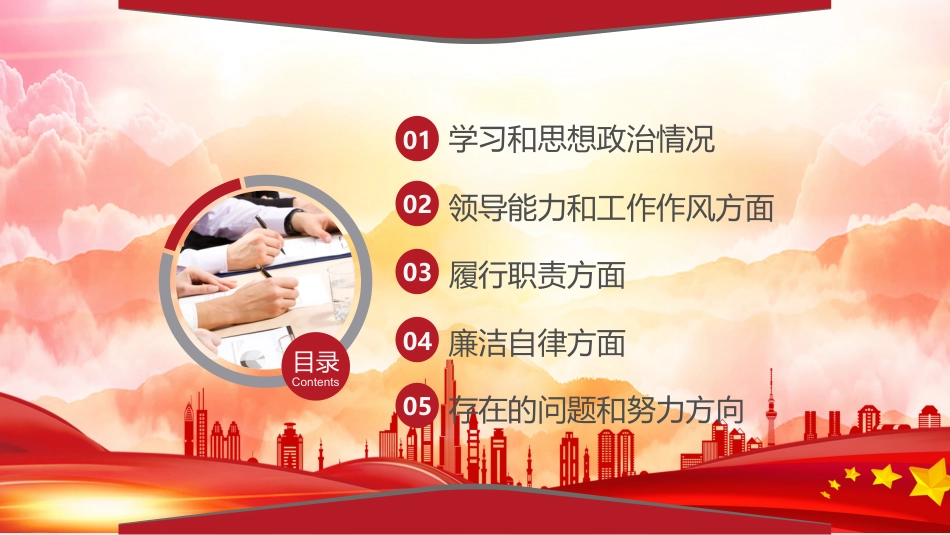 目录
Contents

01 学习和思想政治情况

02 领导能力和工作作风方面

03 履行职责方面

04 廉洁自律方面

05 存在的问题和努力方向